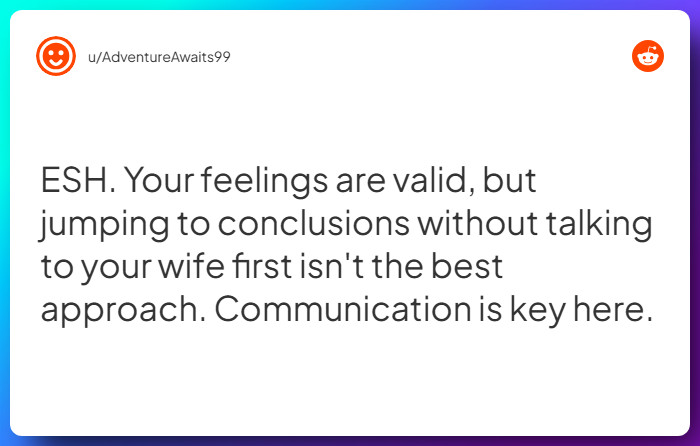 u/AdventureAwaits99

ESH. Your feelings are valid, but jumping to conclusions without talking to your wife first isn't the best approach. Communication is key here.